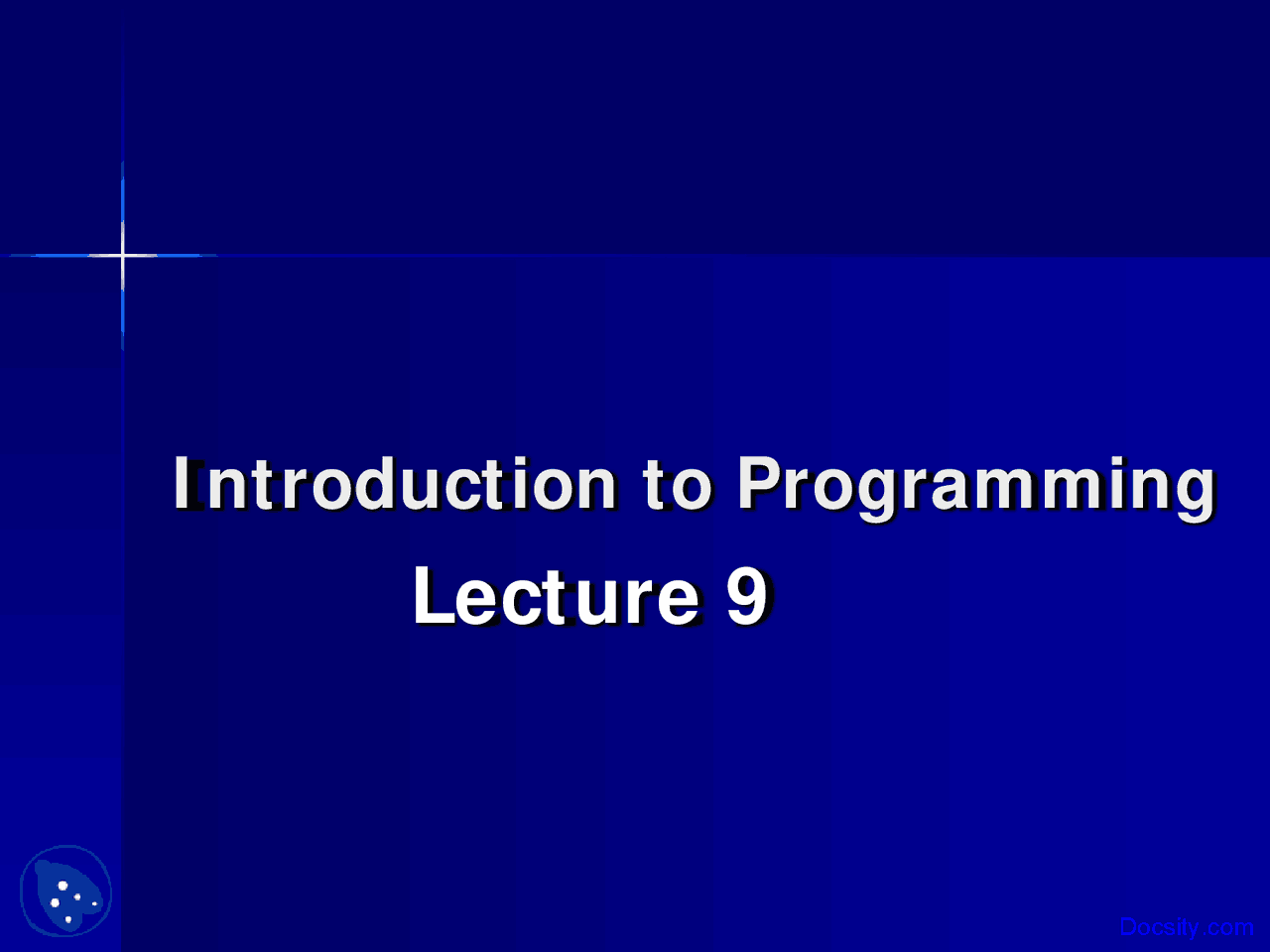 Introduction to Programming
Lecture 9

Docsity.com